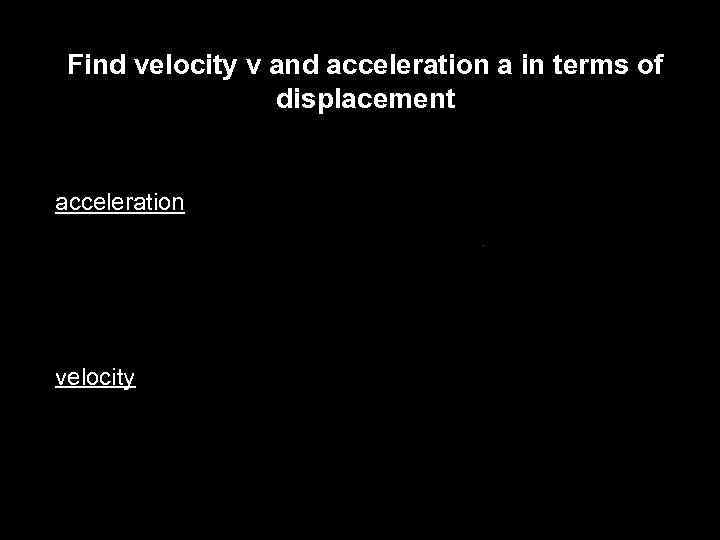 Find velocity v and acceleration a in terms of displacement

acceleration

velocity